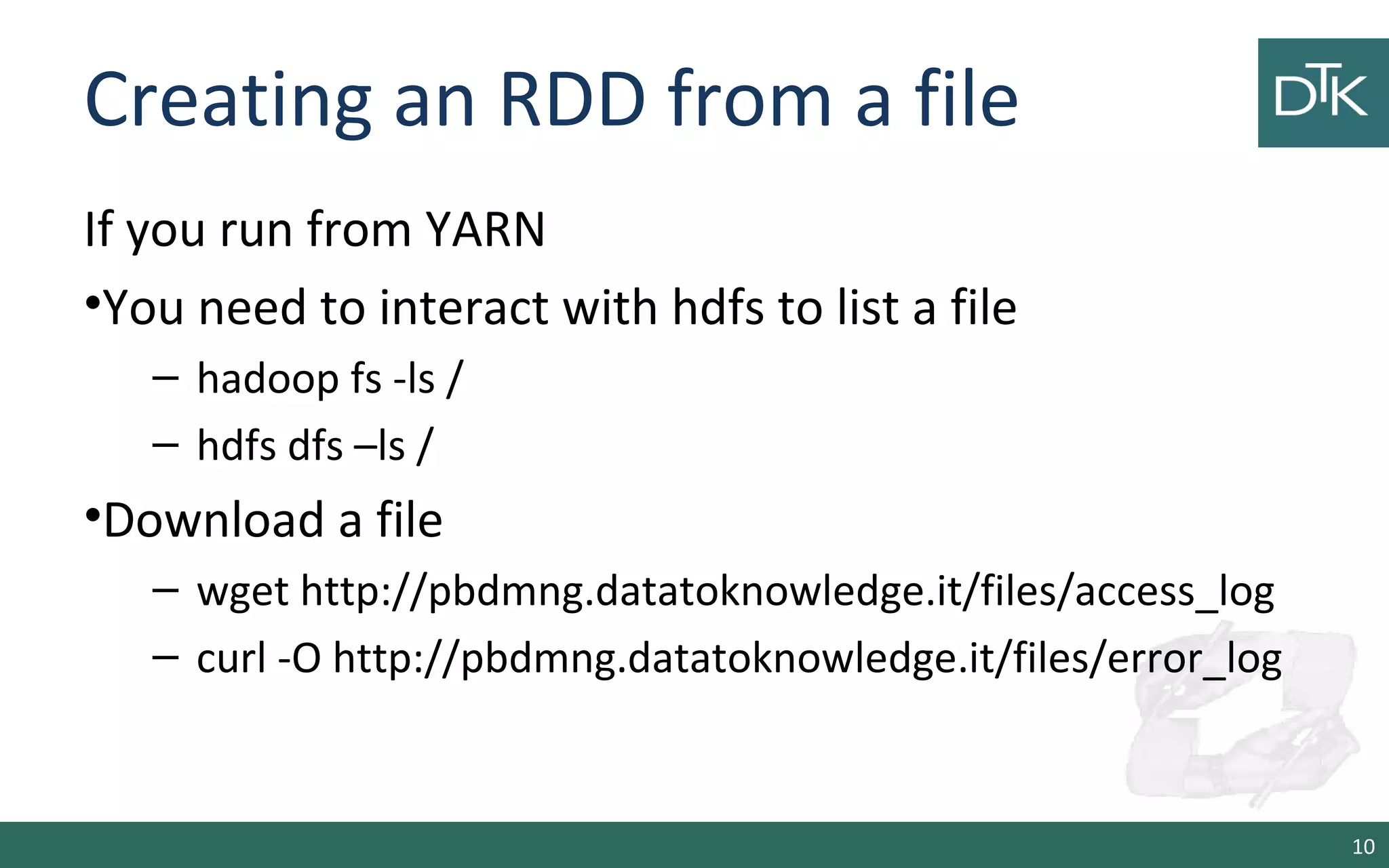 Creating an RDD from a file

DTK

If you run from YARN

•You need to interact with hdfs to list a file

– hadoop fs -ls /

– hdfs dfs –ls /

•Download a file

– wget http://pbdmng.datatoknowledge.it/files/access_log

– curl -O http://pbdmng.datatoknowledge.it/files/error_log

10